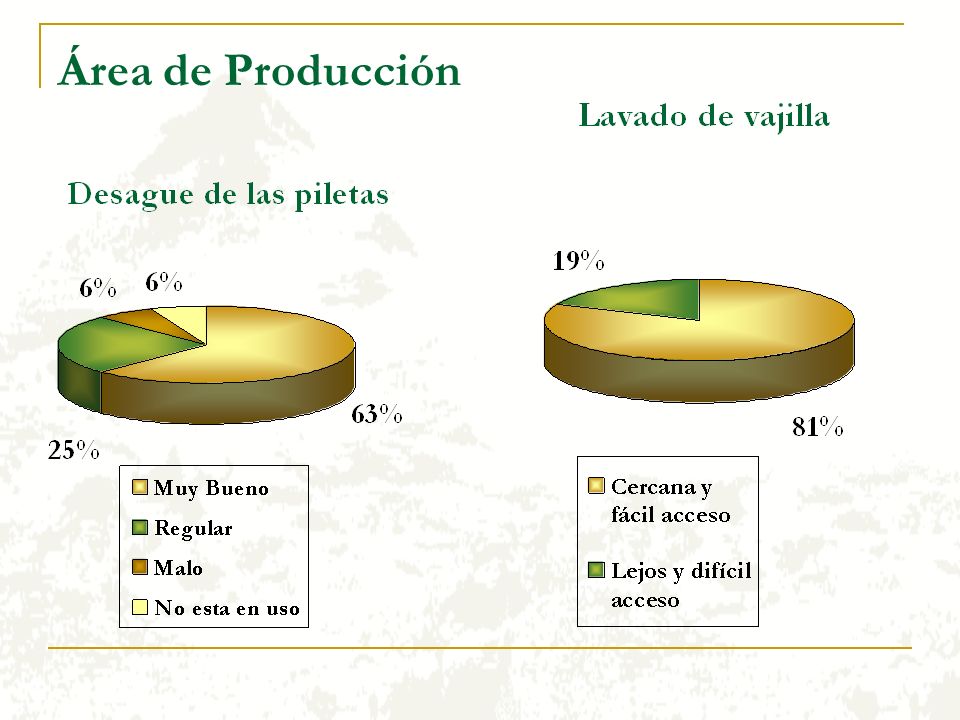 Área de Producción

Lavado de vajilla

Desague de las piletas

6%
6%
63%
25%

Muy Bueno
Regular
Malo
No esta en uso

19%
81%

Cercana y fácil acceso
Lejos y difícil acceso